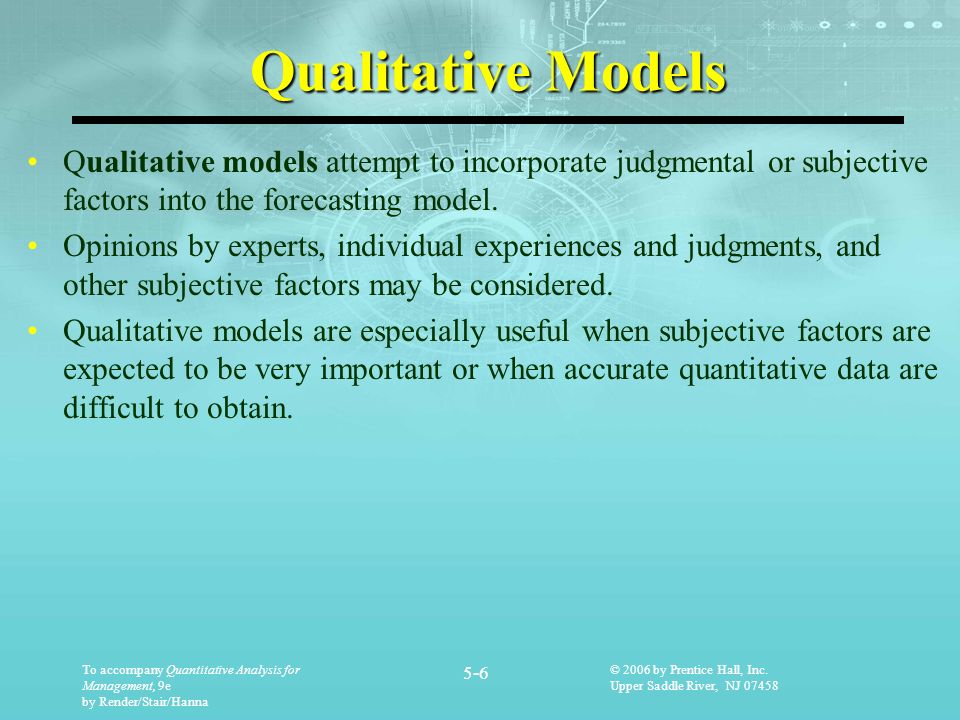 Qualitative Models

• Qualitative models attempt to incorporate judgmental or subjective factors into the forecasting model.
• Opinions by experts, individual experiences and judgments, and other subjective factors may be considered.
• Qualitative models are especially useful when subjective factors are expected to be very important or when accurate quantitative data are difficult to obtain.

To accompany Quantitative Analysis for Management, 9e
by Render/Stair/Hanna

5-6

© 2006 by Prentice Hall, Inc.
Upper Saddle River, NJ 07458